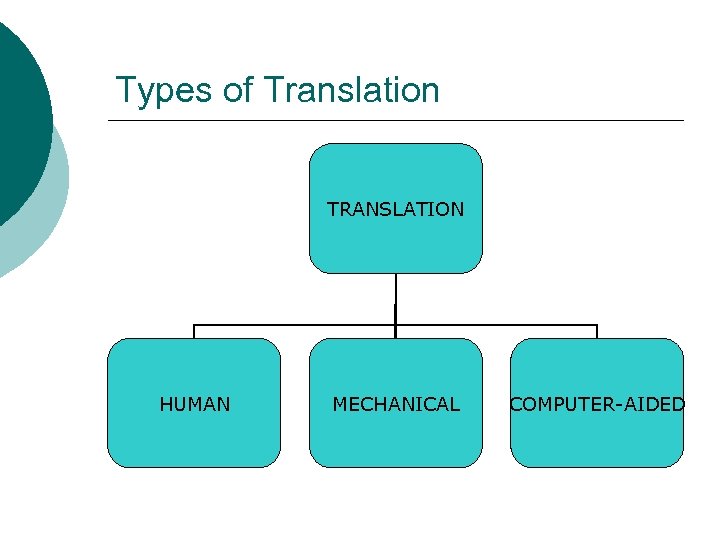 Types of Translation

TRANSLATION

HUMAN

MECHANICAL

COMPUTER-AIDED